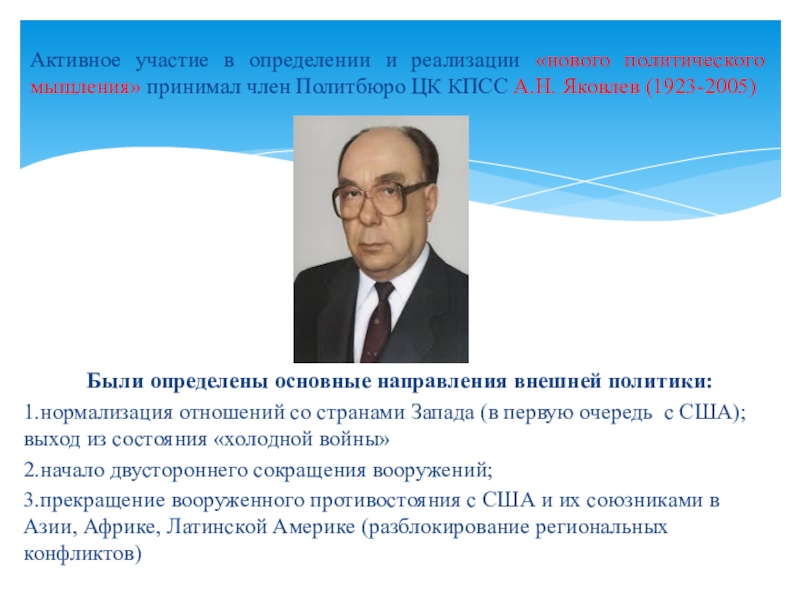 Активное участие в определении и реализации «нового политического мышления» принимал член Политбюро ЦК КПСС А.Н. Яковлев (1923-2005)

Были определены основные направления внешней политики:

1.нормализация отношений со странами Запада (в первую очередь с США); выход из состояния «холодной войны»

2.начало двустороннего сокращения вооружений;

3.прекращение вооруженного противостояния с США и их союзниками в Азии, Африке, Латинской Америке (разблокирование региональных конфликтов)